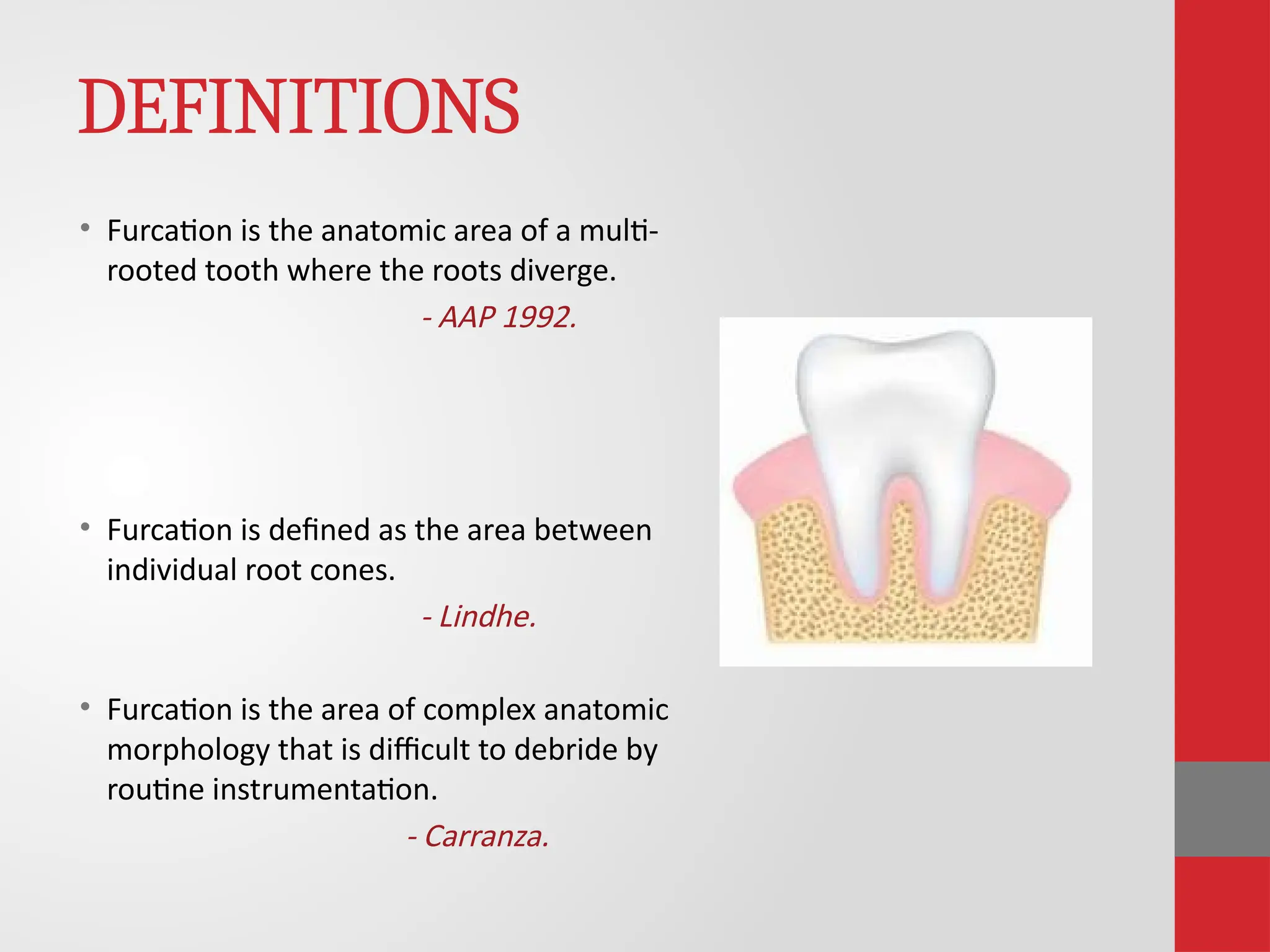 DEFINITIONS

• Furcation is the anatomic area of a multi-rooted tooth where the roots diverge.

- AAP 1992.

• Furcation is defined as the area between individual root cones.

- Lindhe.

• Furcation is the area of complex anatomic morphology that is difficult to debride by routine instrumentation.

- Carranza.